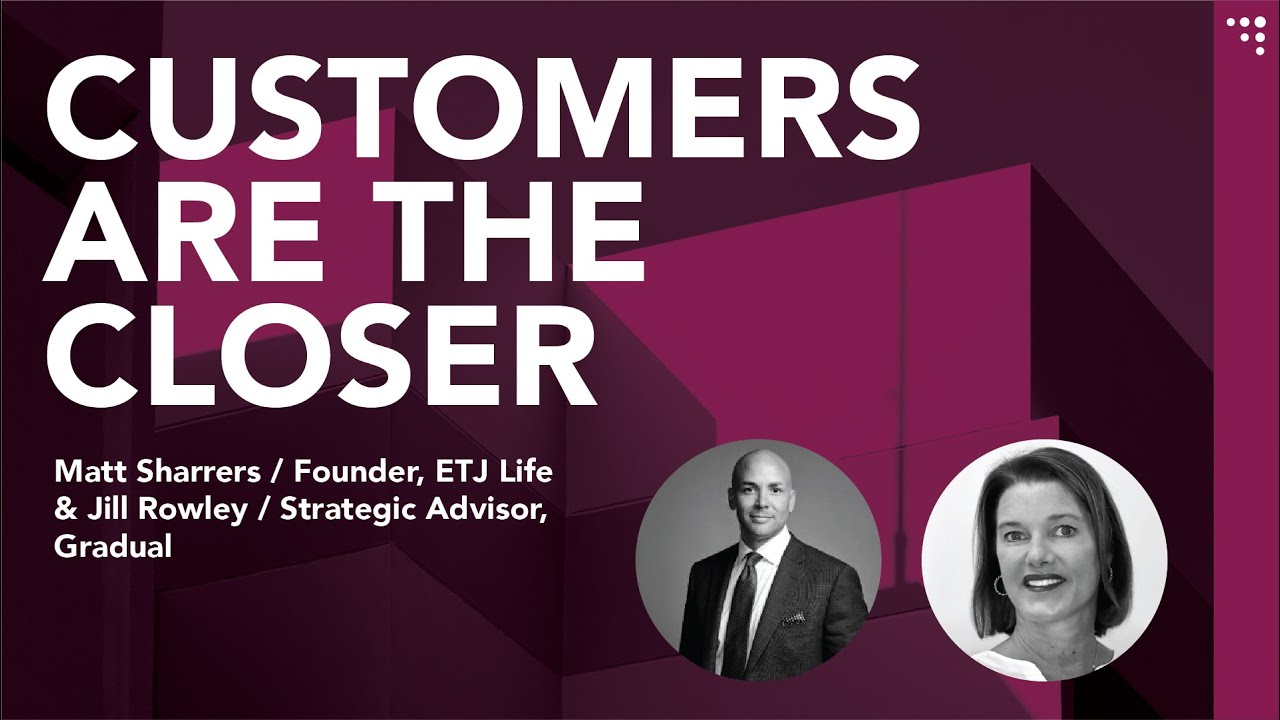 CUSTOMERS ARE THE CLOSER

Matt Sharrers / Founder, ETJ Life & Jill Rowley / Strategic Advisor, Gradual